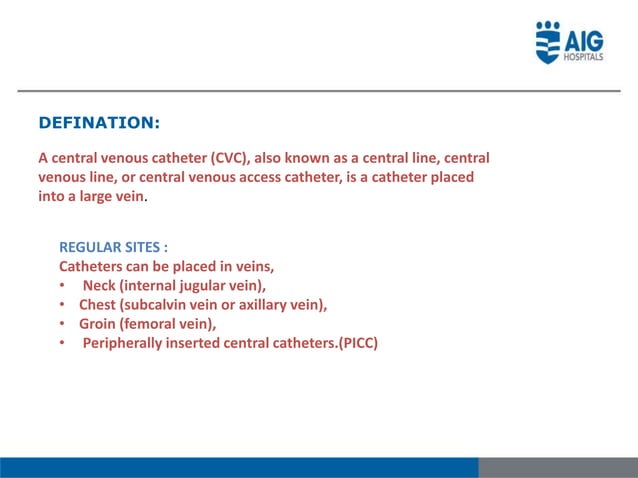 AIG
HOSPITALS

DEFINATION:

A central venous catheter (CVC), also known as a central line, central venous line, or central venous access catheter, is a catheter placed into a large vein.

REGULAR SITES :
Catheters can be placed in veins,
• Neck (internal jugular vein),
• Chest (subcalvin vein or axillary vein),
• Groin (femoral vein),
• Peripherally inserted central catheters.(PICC)